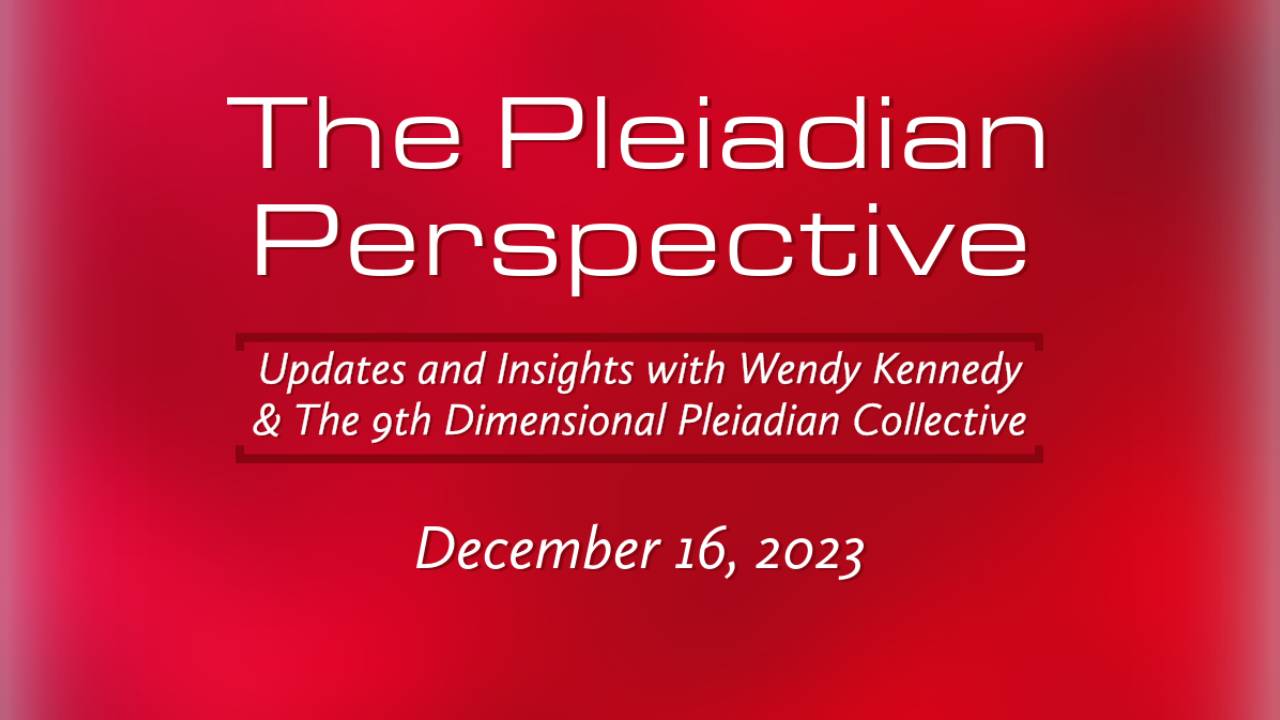 The Pleiadian Perspective

Updates and Insights with Wendy Kennedy & The 9th Dimensional Pleiadian Collective

December 16, 2023